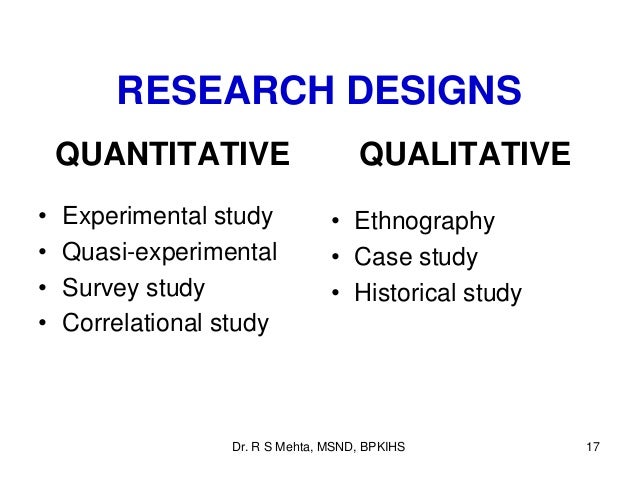 RESEARCH DESIGNS

QUANTITATIVE

• Experimental study
• Quasi-experimental
• Survey study
• Correlational study

QUALITATIVE

• Ethnography
• Case study
• Historical study

Dr. R S Mehta, MSND, BPKIHS

17